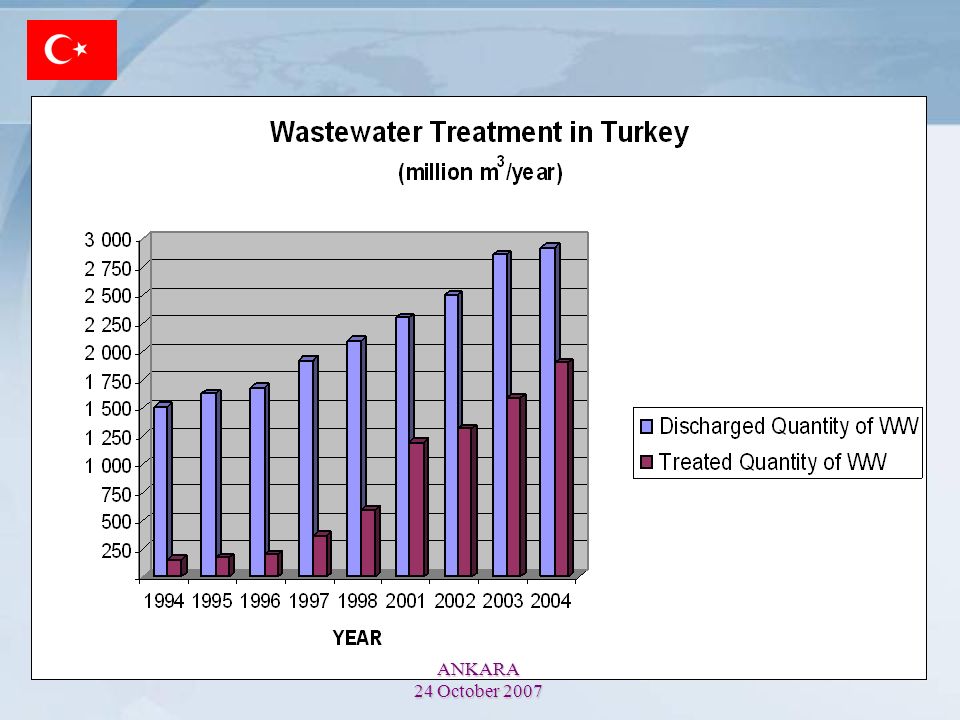 Wastewater Treatment in Turkey

(million $m^3$/year)

3 000
2 750
2 500
2 250
2 000
1 750
1 500
1 250
1 000
750
500
250

1994 1995 1996 1997 1998 2001 2002 2003 2004

YEAR

Discharged Quantity of WW
Treated Quantity of WW

ANKARA
24 October 2007